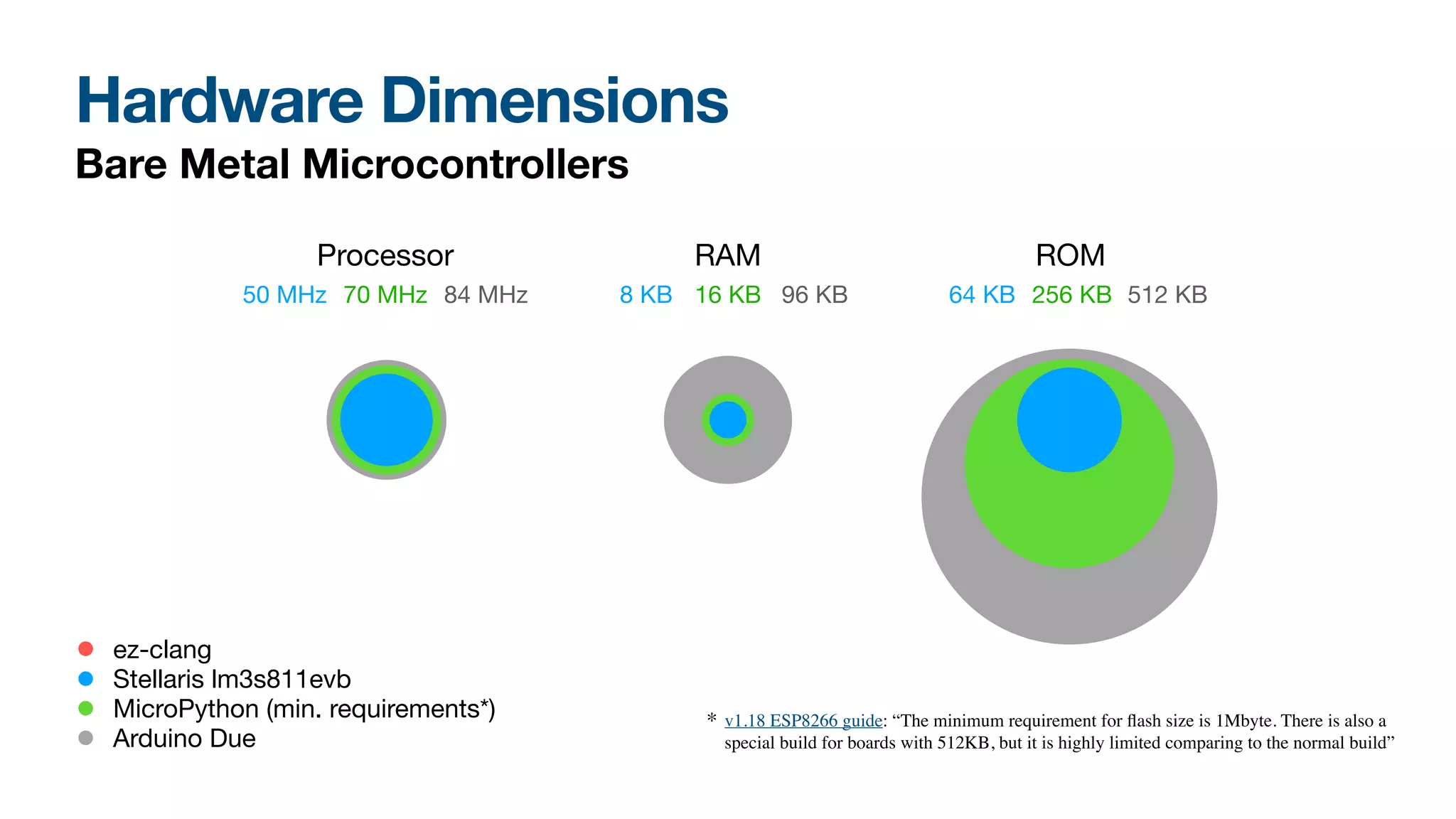 Hardware Dimensions

Bare Metal Microcontrollers

Processor

50 MHz 70 MHz 84 MHz

RAM

8 KB 16 KB 96 KB

ROM

64 KB 256 KB 512 KB

ez-clang
Stellaris lm3s811evb
MicroPython (min. requirements*)
Arduino Due

* v1.18 ESP8266 guide: “The minimum requirement for flash size is 1Mbyte. There is also a special build for boards with 512KB, but it is highly limited comparing to the normal build”